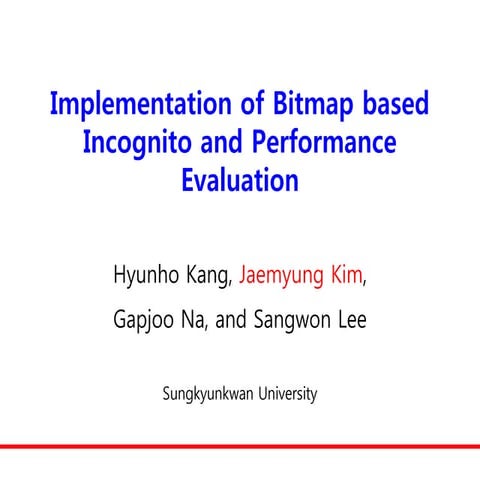 Implementation of Bitmap based Incognito and Performance Evaluation

Hyunho Kang, Jaemyung Kim,
Gapjoo Na, and Sangwon Lee

Sungkyunkwan University